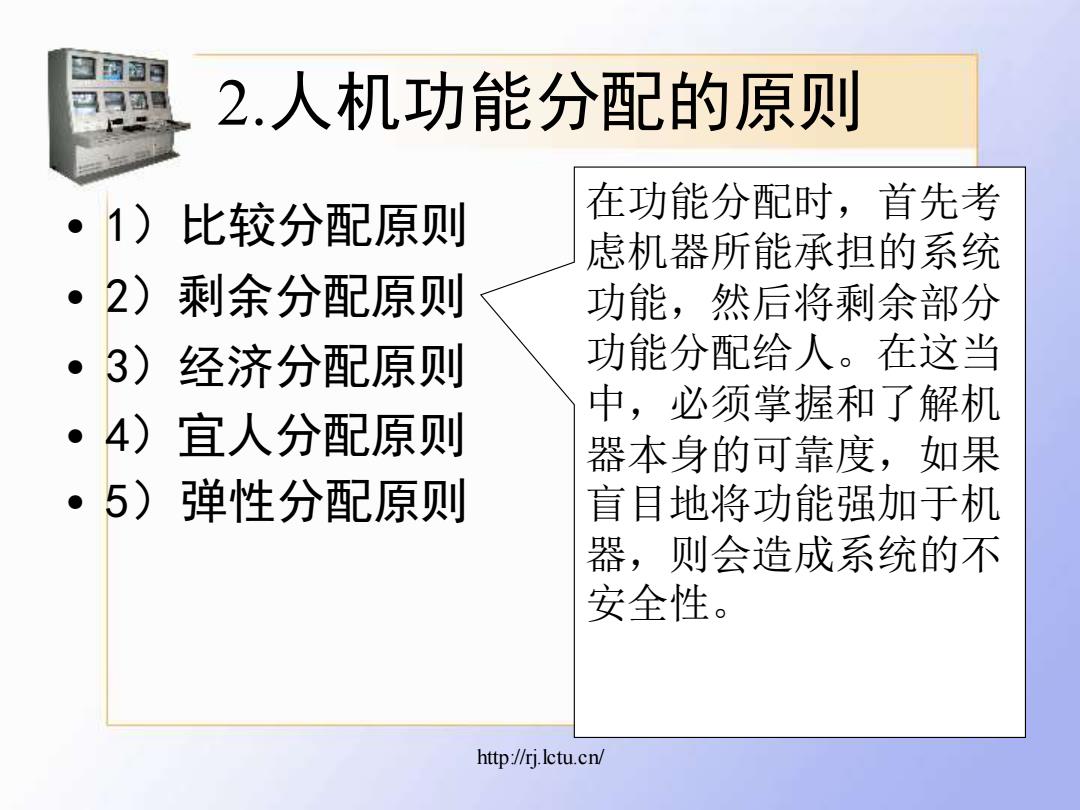 2.人机功能分配的原则

• 1）比较分配原则
• 2）剩余分配原则
• 3）经济分配原则
• 4）宜人分配原则
• 5）弹性分配原则

在功能分配时，首先考虑机器所能承担的系统功能，然后将剩余部分功能分配给人。在这当中，必须掌握和了解机器本身的可靠度，如果盲目地将功能强加于机器，则会造成系统的不安全性。

http://rj.lctu.cn/